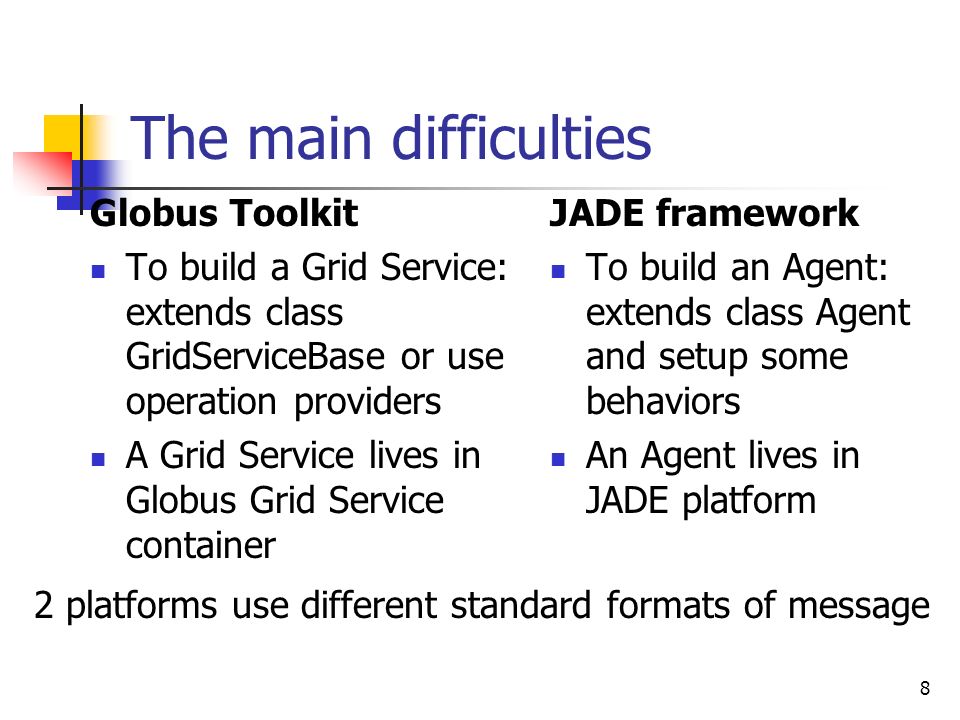 The main difficulties

Globus Toolkit

- To build a Grid Service: extends class GridServiceBase or use operation providers
- A Grid Service lives in Globus Grid Service container

JADE framework

- To build an Agent: extends class Agent and setup some behaviors
- An Agent lives in JADE platform

2 platforms use different standard formats of message

8